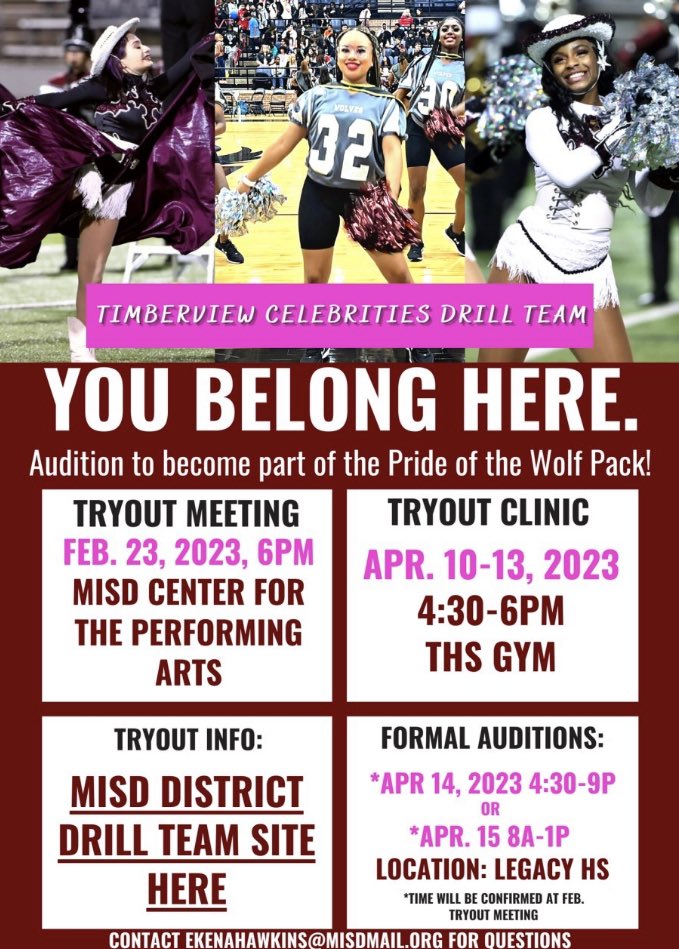 WOLVES

32

TIMBERVIEW CELEBRITIES DRILL TEAM

YOU BELONG HERE.

Audition to become part of the Pride of the Wolf Pack!

TRYOUT MEETING
FEB. 23, 2023, 6PM
MISD CENTER FOR THE PERFORMING ARTS

TRYOUT CLINIC
APR. 10-13, 2023
4:30-6PM
THS GYM

TRYOUT INFO:
MISD DISTRICT DRILL TEAM SITE HERE

FORMAL AUDITIONS:
*APR 14, 2023 4:30-9P
OR
*APR. 15 8A-1P
LOCATION: LEGACY HS
*TIME WILL BE CONFIRMED AT FEB. TRYOUT MEETING

CONTACT EKENAHAWKINS@MISDMAIL.ORG FOR QUESTIONS